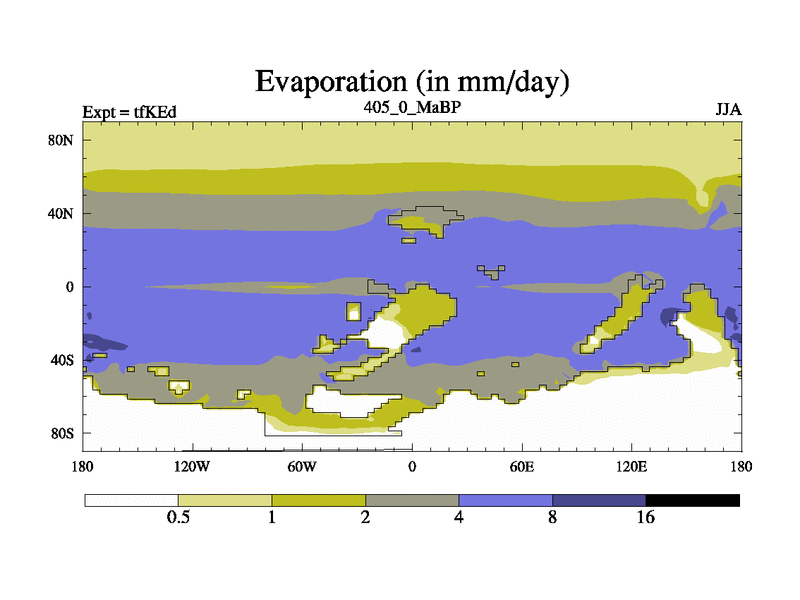 Evaporation (in mm/day)

Expt = tfKEd

405_0_MaBP

JJA

80N
40N
0
40S
80S

180
120W
60W
0
60E
120E
180

0.5
1
2
4
8
16